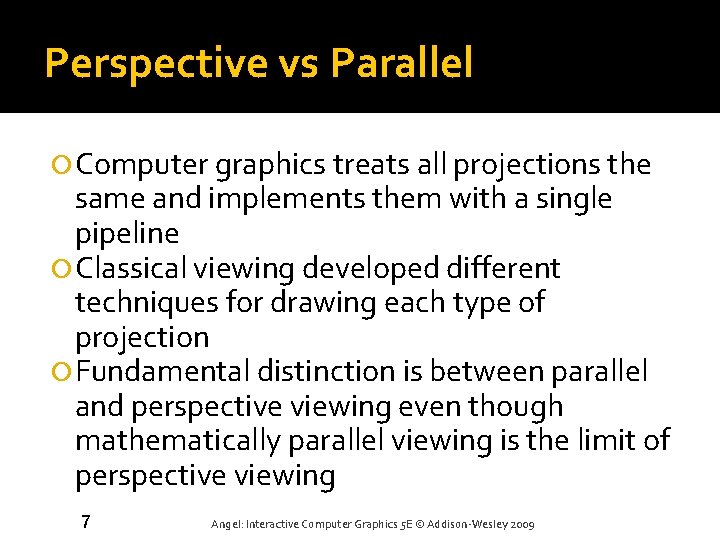 Perspective vs Parallel

Computer graphics treats all projections the same and implements them with a single pipeline

Classical viewing developed different techniques for drawing each type of projection

Fundamental distinction is between parallel and perspective viewing even though mathematically parallel viewing is the limit of perspective viewing

7

Angel: Interactive Computer Graphics 5E © Addison-Wesley 2009